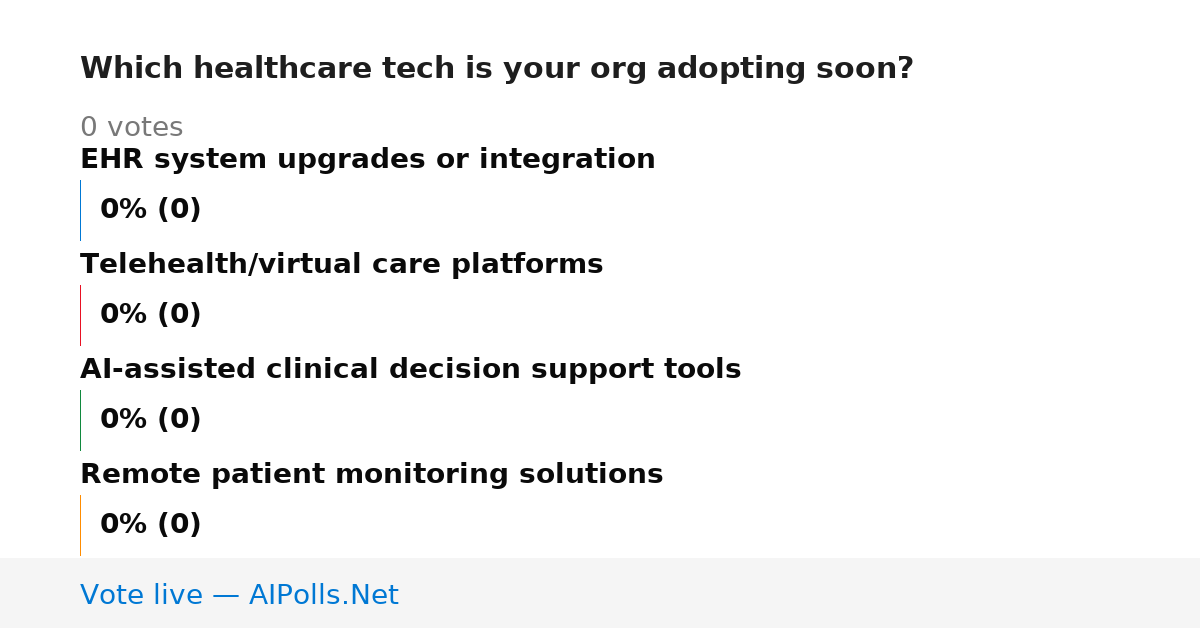 Which healthcare tech is your org adopting soon?

0 votes

EHR system upgrades or integration

0% (0)

Telehealth/virtual care platforms

0% (0)

AI-assisted clinical decision support tools

0% (0)

Remote patient monitoring solutions

0% (0)

Vote live — AIPolls.Net